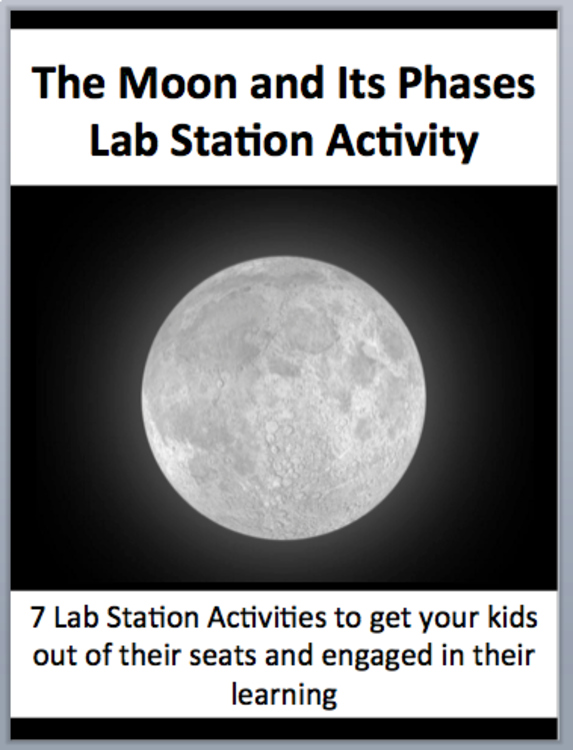 The Moon and Its Phases
Lab Station Activity

7 Lab Station Activities to get your kids out of their seats and engaged in their learning